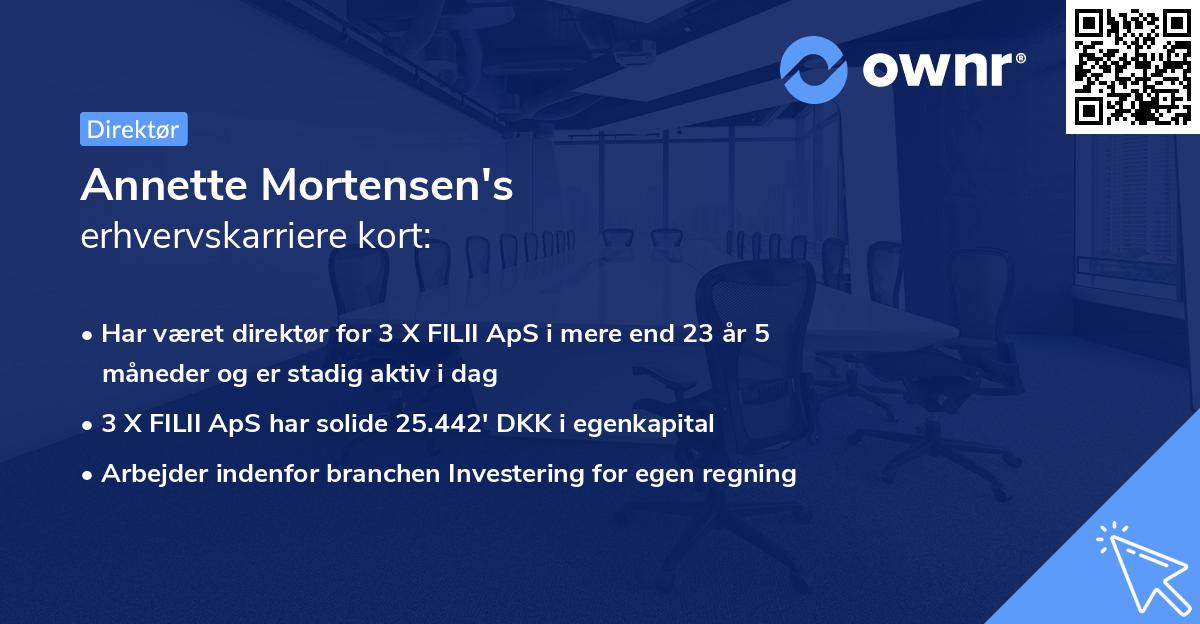 ownr®

Direktør

Annette Mortensen's
erhvervskarriere kort:

• Har været direktør for 3 X FILII ApS i mere end 23 år 5 måneder og er stadig aktiv i dag
• 3 X FILII ApS har solide 25.442' DKK i egenkapital
• Arbejder indenfor branchen Investering for egen regning